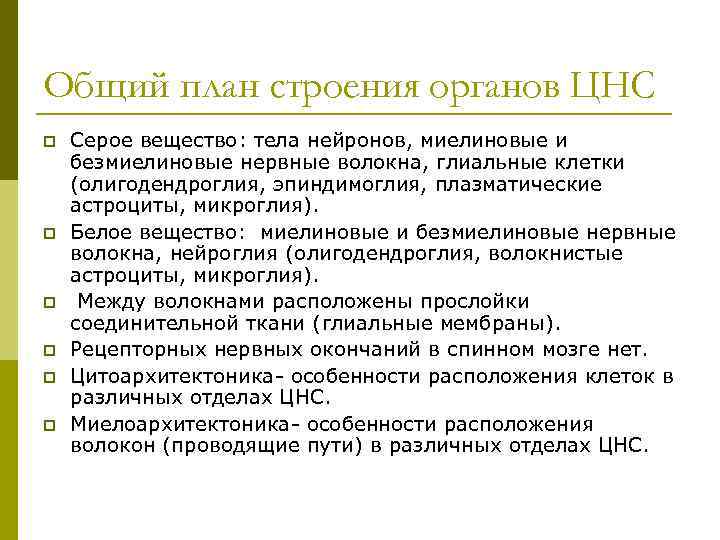 Общий план строения органов ЦНС

Серое вещество: тела нейронов, миелиновые и безмиелиновые нервные волокна, глиальные клетки (олигодендроглия, эпиндимоглия, плазматические астроциты, микроглия).

Белое вещество: миелиновые и безмиелиновые нервные волокна, нейроглия (олигодендроглия, волокнистые астроциты, микроглия).

Между волокнами расположены прослойки соединительной ткани (глиальные мембраны).

Рецепторных нервных окончаний в спинном мозге нет.

Цитоархитектоника- особенности расположения клеток в различных отделах ЦНС.

Миелоархитектоника- особенности расположения волокон (проводящие пути) в различных отделах ЦНС.